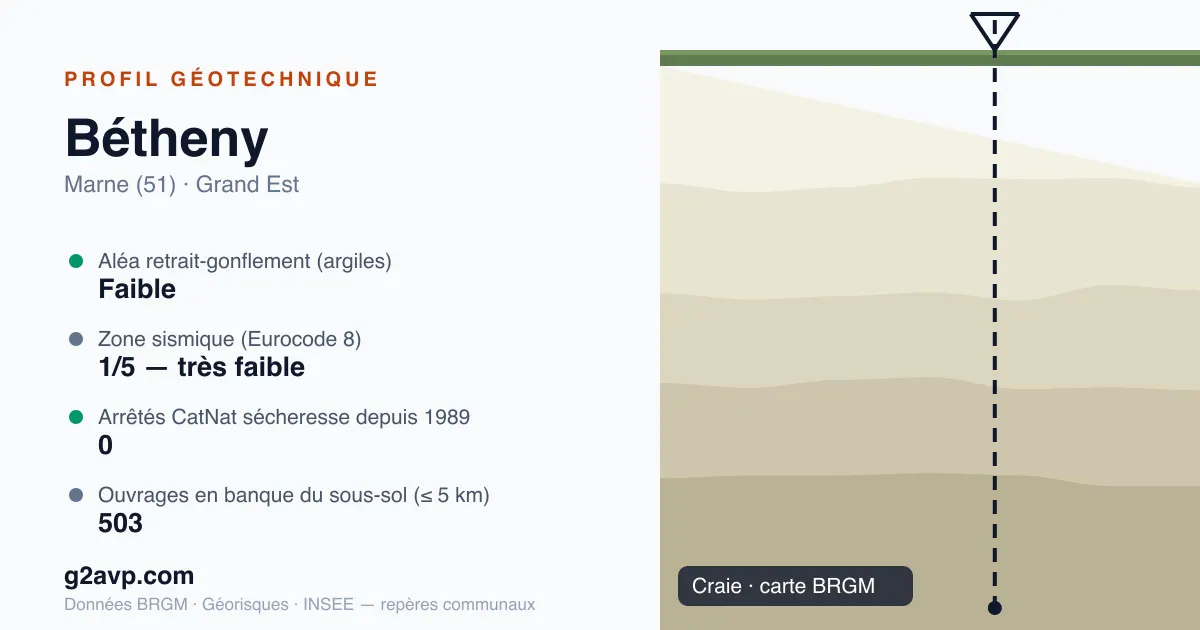 PROFIL GÉOTECHNIQUE

Bétheny

Marne (51) · Grand Est

Aléa retrait-gonflement (argiles)
Faible

Zone sismique (Eurocode 8)
1/5 — très faible

Arrêtés CatNat sécheresse depuis 1989
0

Ouvrages en banque du sous-sol (≤ 5 km)
503

g2avp.com

Données BRGM · Géorisques · INSEE — repères communaux

Craie · carte BRGM